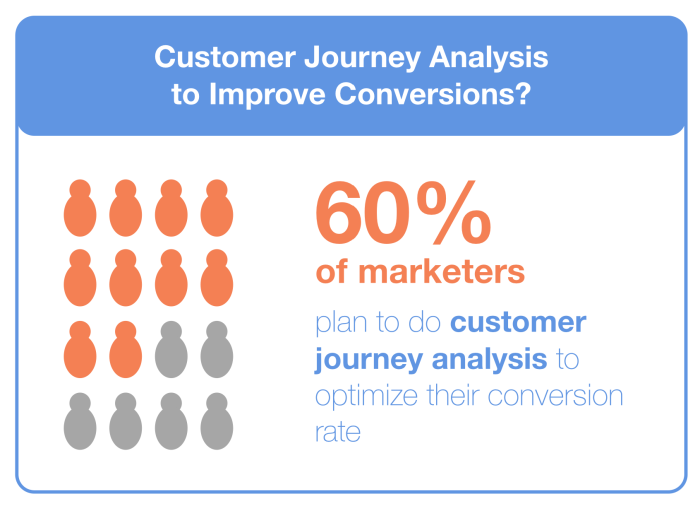 Customer Journey Analysis to Improve Conversions?

60%
of marketers

plan to do customer journey analysis to optimize their conversion rate